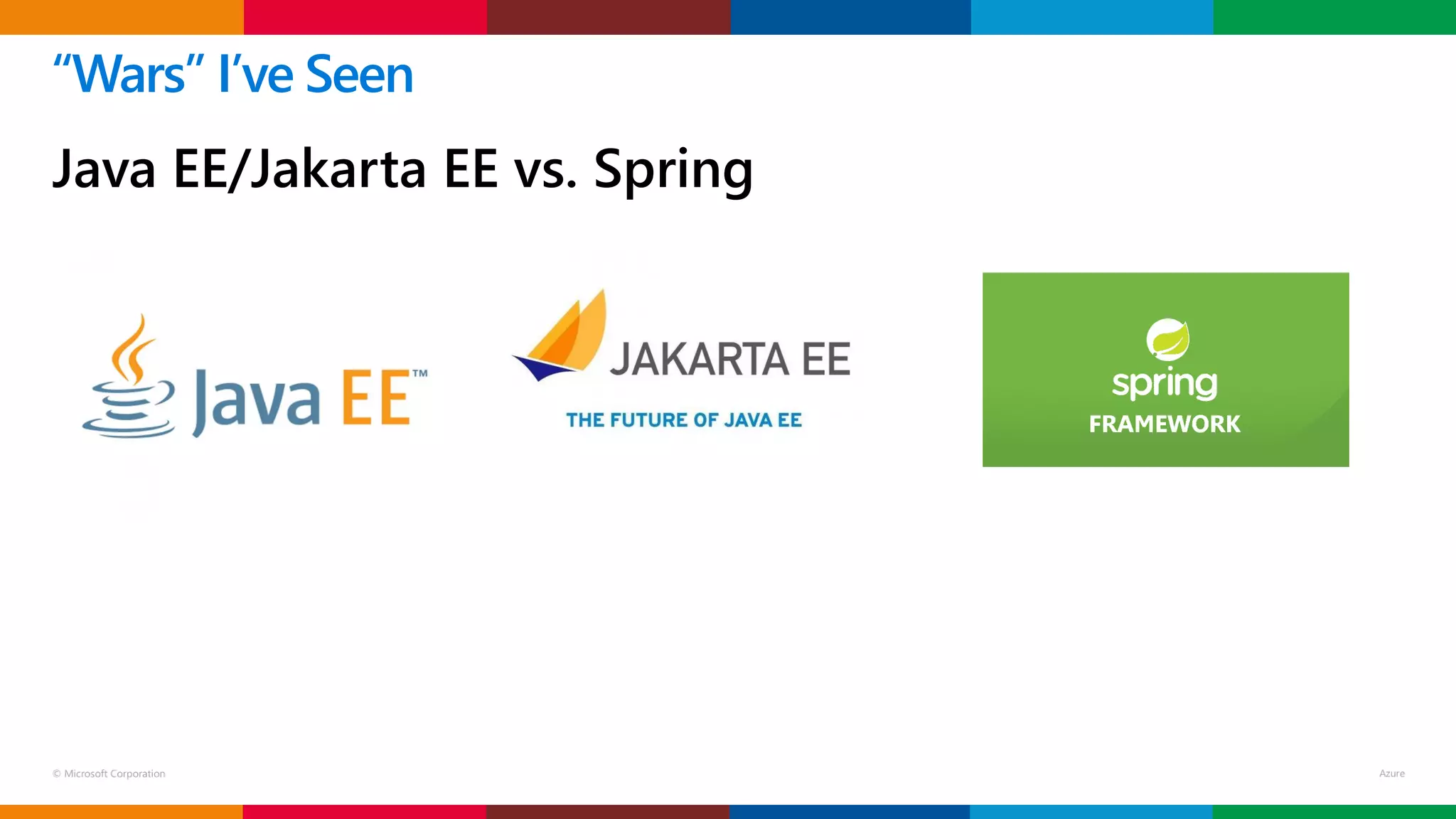 “Wars” I’ve Seen

Java EE/Jakarta EE vs. Spring

Java EE™

JAKARTA EE

THE FUTURE OF JAVA EE

spring

FRAMEWORK

© Microsoft Corporation

Azure